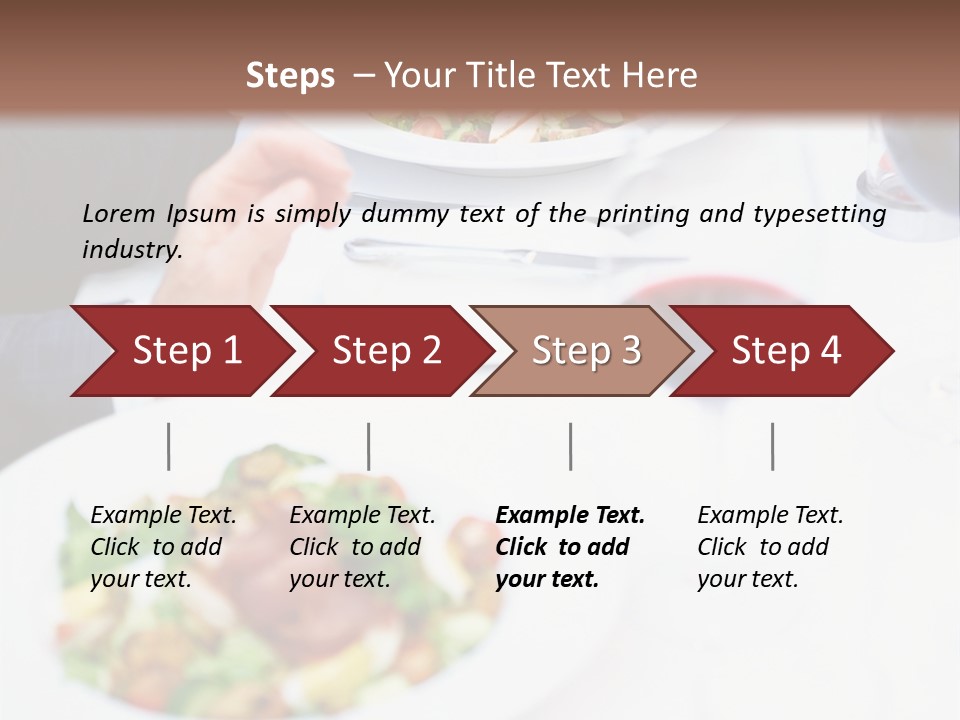 Steps – Your Title Text Here

Lorem Ipsum is simply dummy text of the printing and typesetting industry.

Step 1

Step 2

Step 3

Step 4

Example Text. Click to add your text.

Example Text. Click to add your text.

Example Text. Click to add your text.

Example Text. Click to add your text.